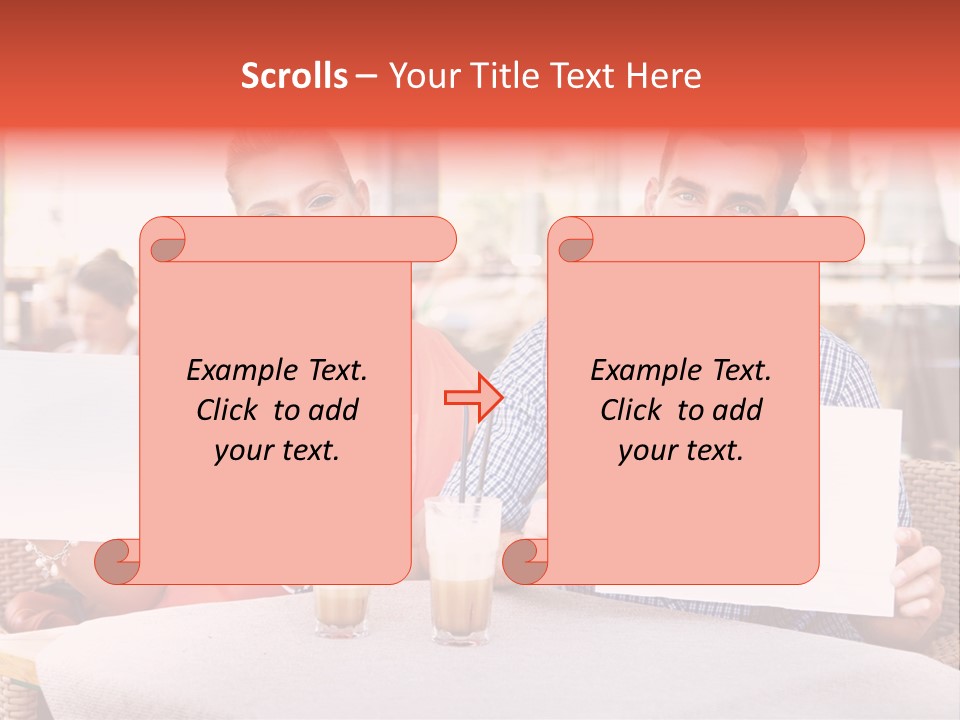 Scrolls – Your Title Text Here

Example Text. Click to add your text.

Example Text. Click to add your text.